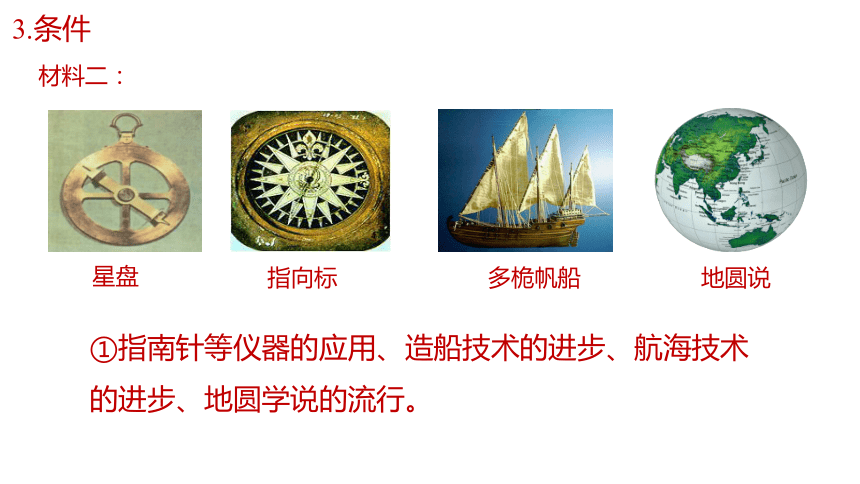 3.条件

材料二：

星盘

指向标

多桅帆船

地圆说

①指南针等仪器的应用、造船技术的进步、航海技术的进步、地圆学说的流行。